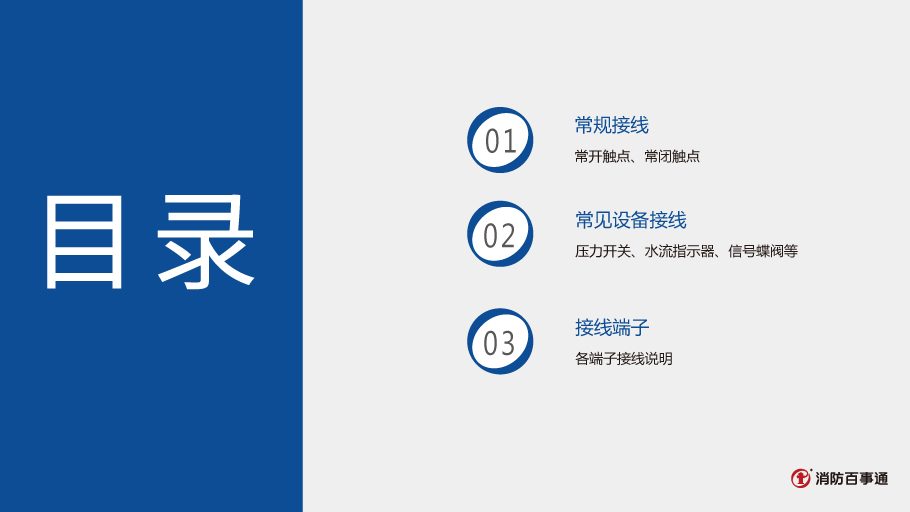 目录

01
常规接线
常开触点、常闭触点

02
常见设备接线
压力开关、水流指示器、信号蝶阀等

03
接线端子
各端子接线说明

消防百事通